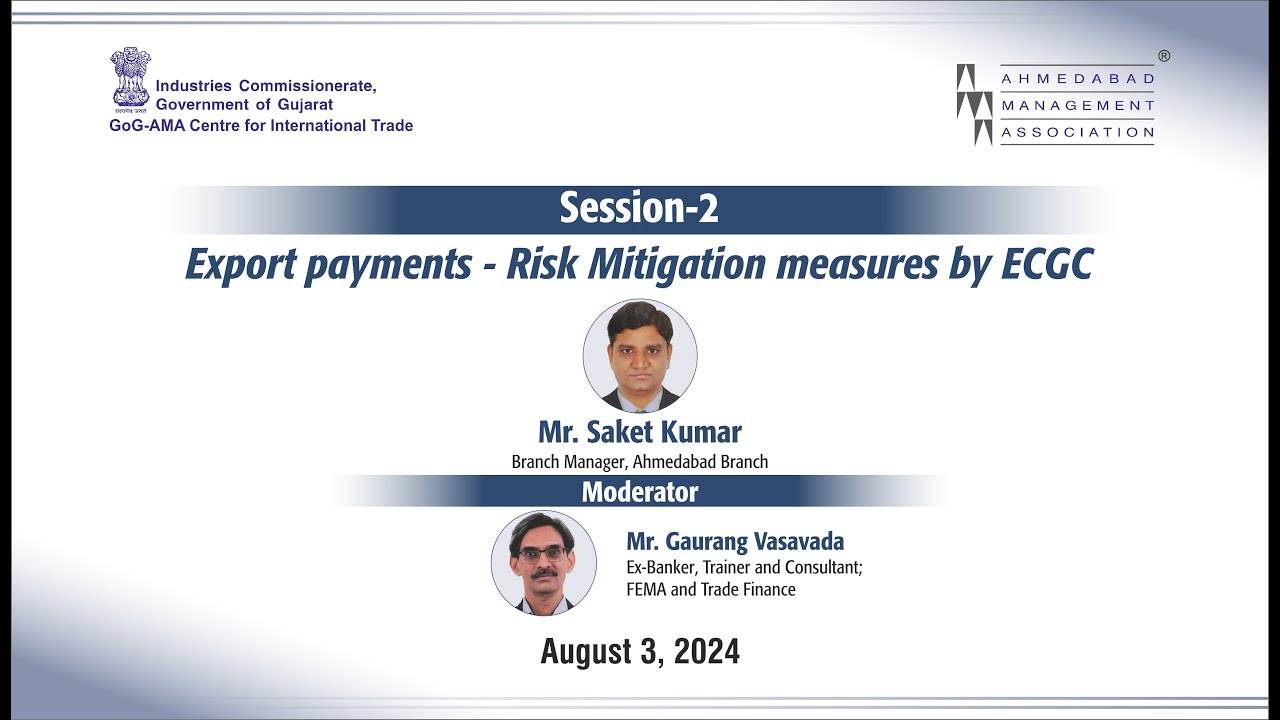 Industries Commissionerate,
Government of Gujarat
GoG-AMA Centre for International Trade

AHMEDABAD
MANAGEMENT
ASSOCIATION
®

Session-2

Export payments - Risk Mitigation measures by ECGC

Mr. Saket Kumar
Branch Manager, Ahmedabad Branch

Moderator

Mr. Gaurang Vasavada
Ex-Banker, Trainer and Consultant; FEMA and Trade Finance

August 3, 2024